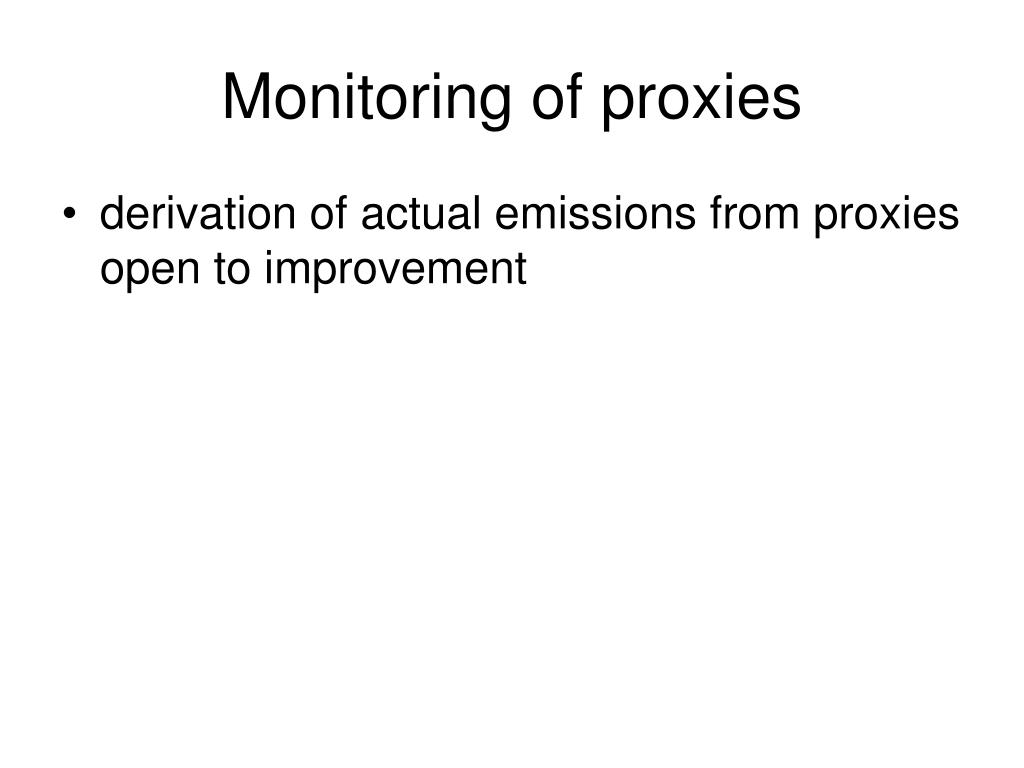 Monitoring of proxies

• derivation of actual emissions from proxies open to improvement